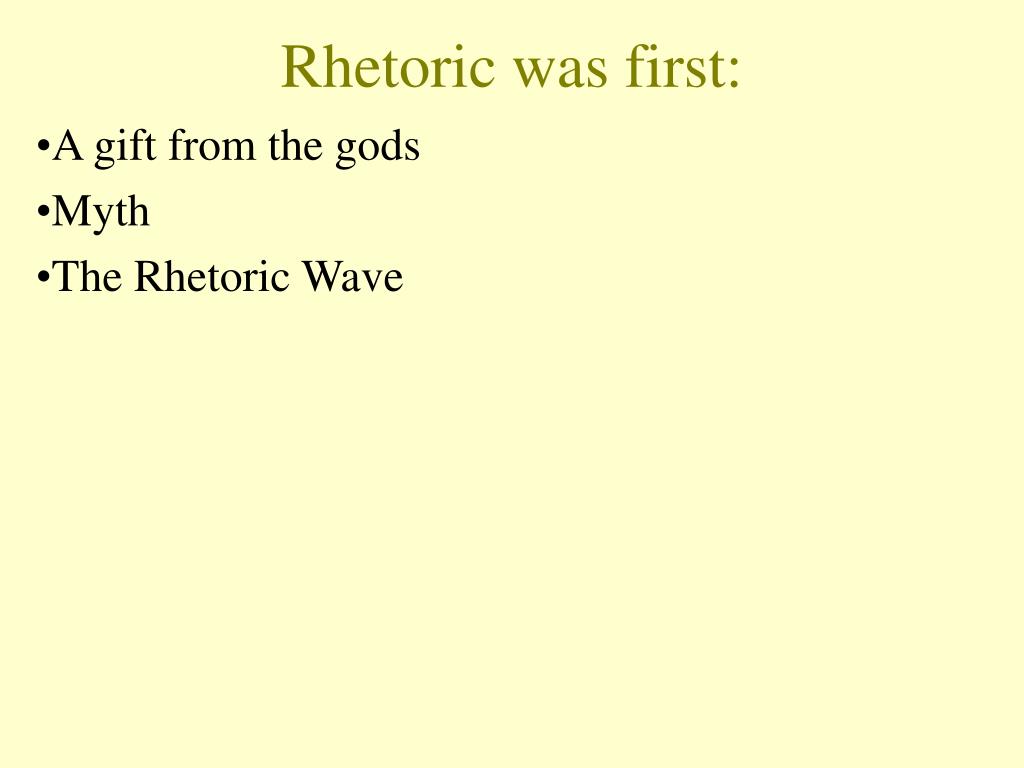 Rhetoric was first:

•A gift from the gods
•Myth
•The Rhetoric Wave